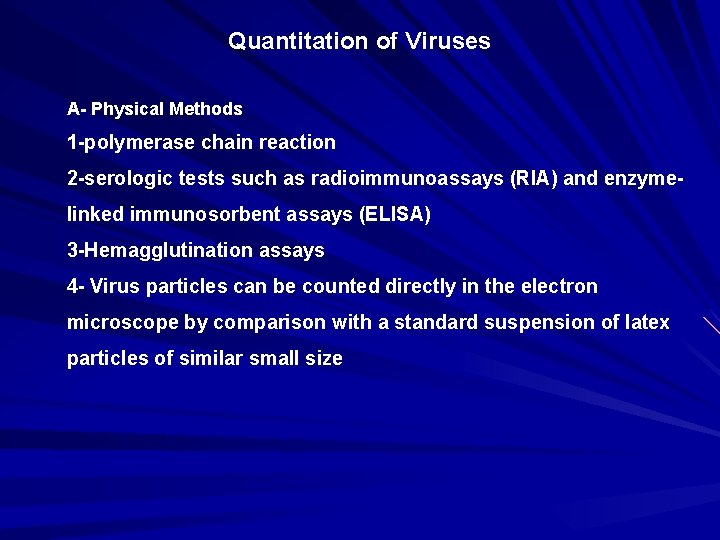 Quantitation of Viruses

A- Physical Methods

1-polymerase chain reaction

2-serologic tests such as radioimmunoassays (RIA) and enzyme-linked immunosorbent assays (ELISA)

3-Hemagglutination assays

4- Virus particles can be counted directly in the electron microscope by comparison with a standard suspension of latex particles of similar small size